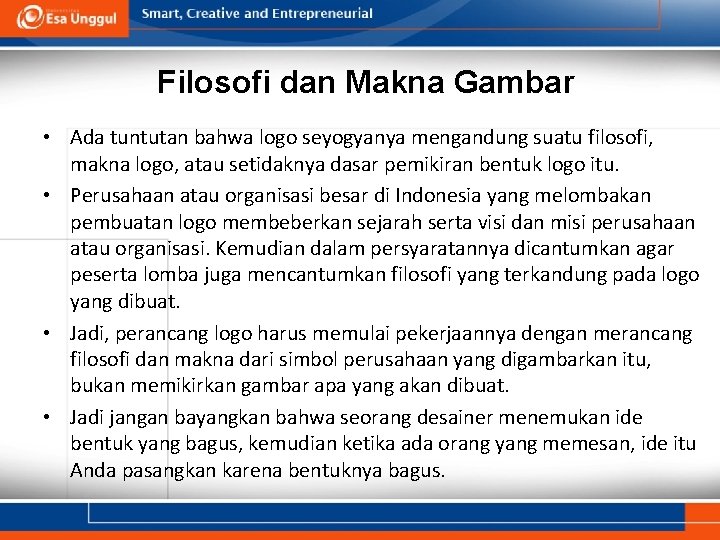 Esa Unggul

Smart, Creative and Entrepreneurial

Filosofi dan Makna Gambar

• Ada tuntutan bahwa logo seyogyanya mengandung suatu filosofi, makna logo, atau setidaknya dasar pemikiran bentuk logo itu.

• Perusahaan atau organisasi besar di Indonesia yang melombakan pembuatan logo membeberkan sejarah serta visi dan misi perusahaan atau organisasi. Kemudian dalam persyaratannya dicantumkan agar peserta lomba juga mencantumkan filosofi yang terkandung pada logo yang dibuat.

• Jadi, perancang logo harus memulai pekerjaannya dengan merancang filosofi dan makna dari simbol perusahaan yang digambarkan itu, bukan memikirkan gambar apa yang akan dibuat.

• Jadi jangan bayangkan bahwa seorang desainer menemukan ide bentuk yang bagus, kemudian ketika ada orang yang memesan, ide itu Anda pasangkan karena bentuknya bagus.